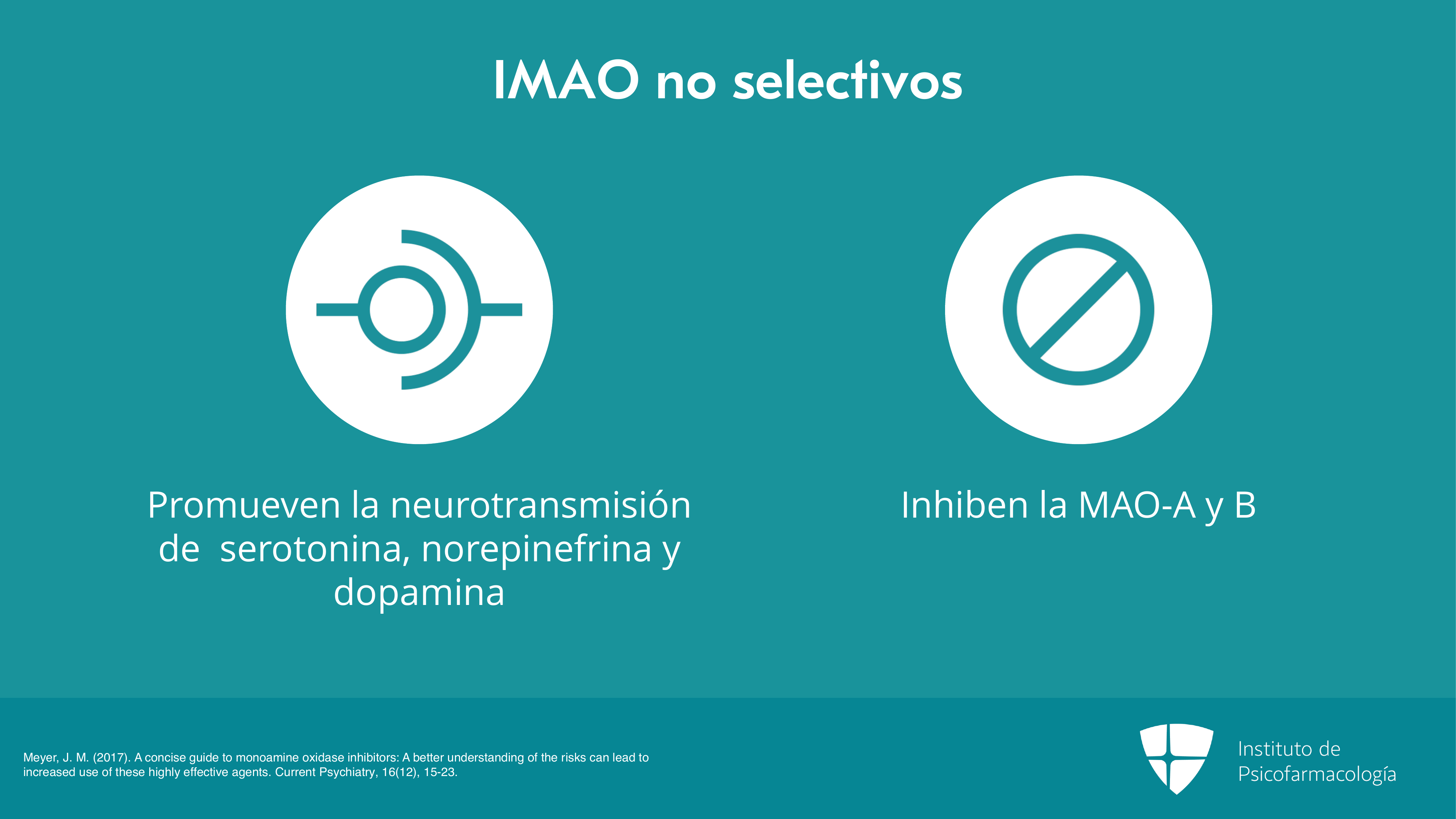 IMAO no selectivos

Promueven la neurotransmisión de serotonina, norepinefrina y dopamina

Inhiben la MAO-A y B

Meyer, J. M. (2017). A concise guide to monoamine oxidase inhibitors: A better understanding of the risks can lead to increased use of these highly effective agents. Current Psychiatry, 16(12), 15-23.

Instituto de
Psicofarmacología